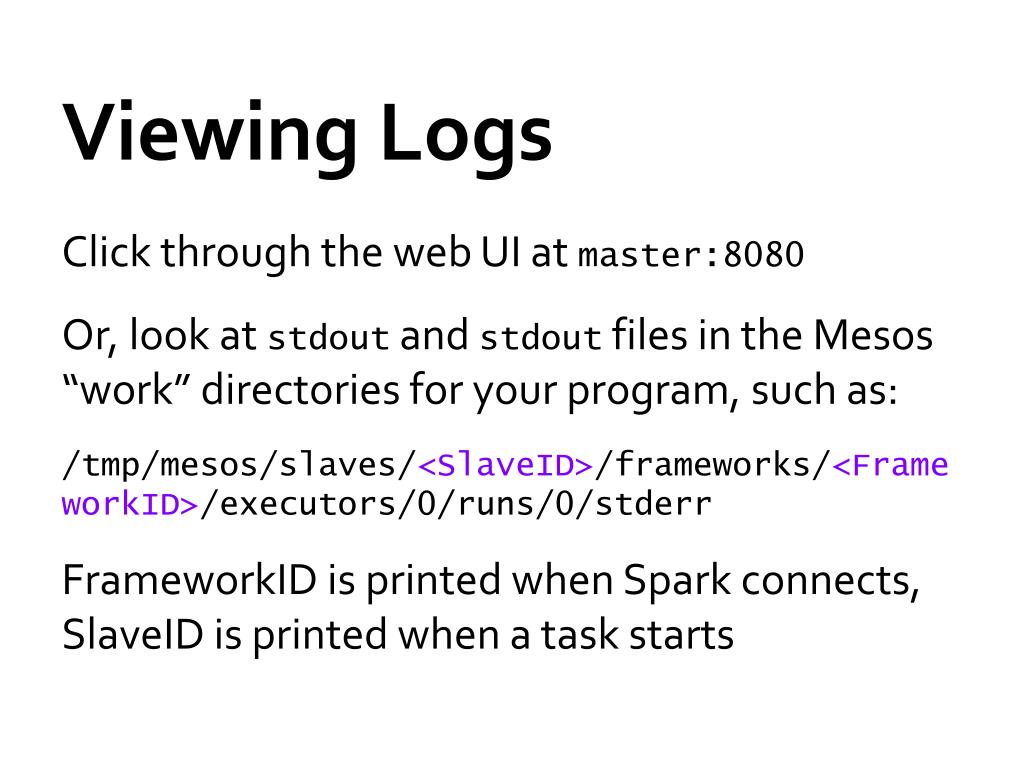 Viewing Logs

Click through the web UI at master:8080

Or, look at stdout and stdout files in the Mesos “work” directories for your program, such as:

/tmp/mesos/slaves/<SlaveID>/frameworks/<FrameworkID>/executors/0/runs/0/stderr

FrameworkID is printed when Spark connects, SlaveID is printed when a task starts